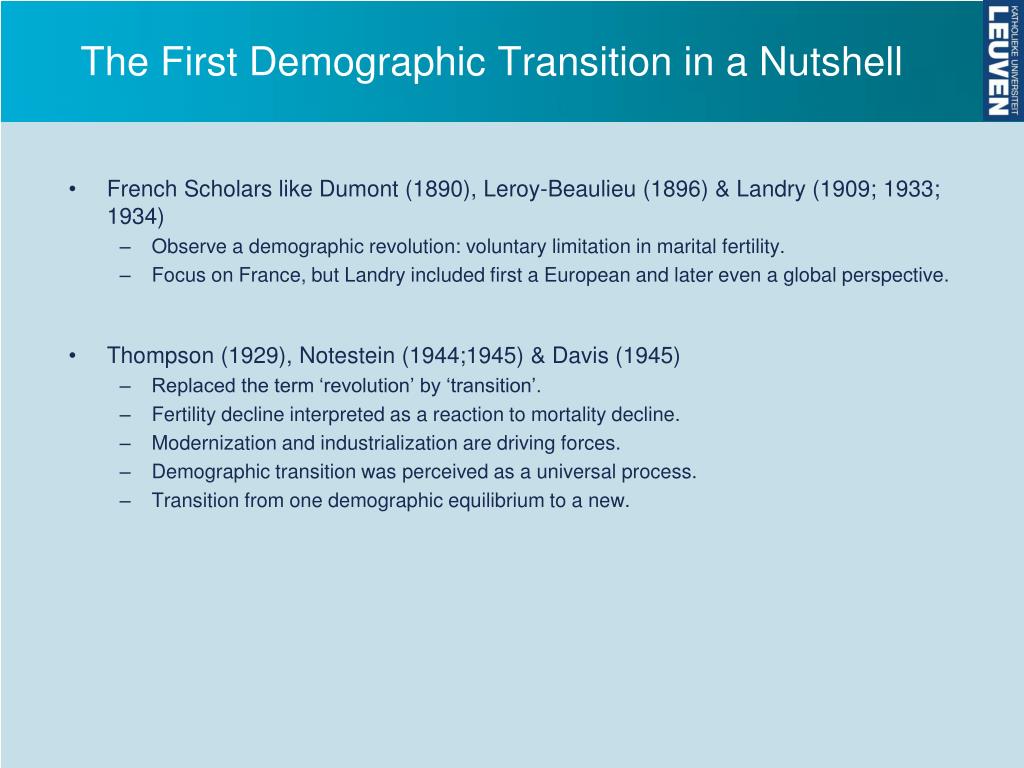 The First Demographic Transition in a Nutshell

KATHOLIEKE UNIVERSITEIT LEUVEN

• French Scholars like Dumont (1890), Leroy-Beaulieu (1896) & Landry (1909; 1933; 1934)
– Observe a demographic revolution: voluntary limitation in marital fertility.
– Focus on France, but Landry included first a European and later even a global perspective.

• Thompson (1929), Notestein (1944;1945) & Davis (1945)
– Replaced the term ‘revolution’ by ‘transition’.
– Fertility decline interpreted as a reaction to mortality decline.
– Modernization and industrialization are driving forces.
– Demographic transition was perceived as a universal process.
– Transition from one demographic equilibrium to a new.